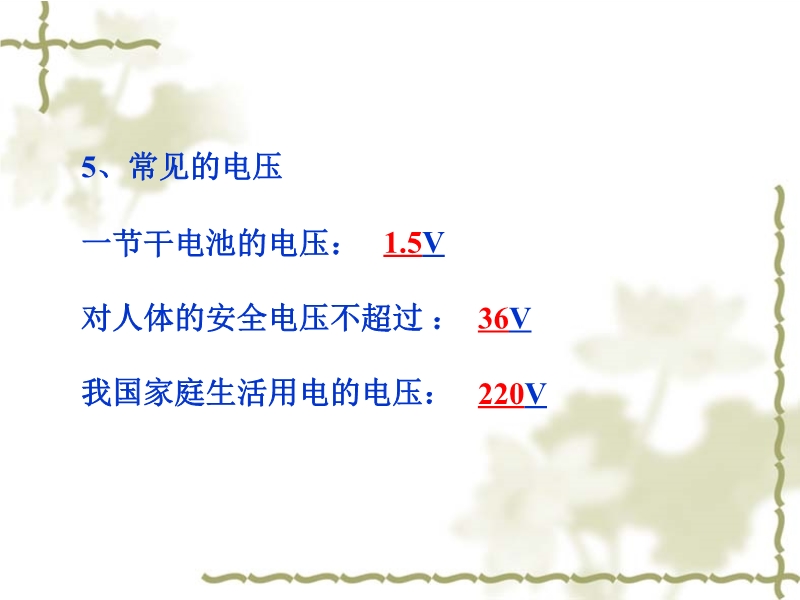 5、常见的电压

一节干电池的电压： 1.5V

对人体的安全电压不超过： 36V

我国家庭生活用电的电压： 220V